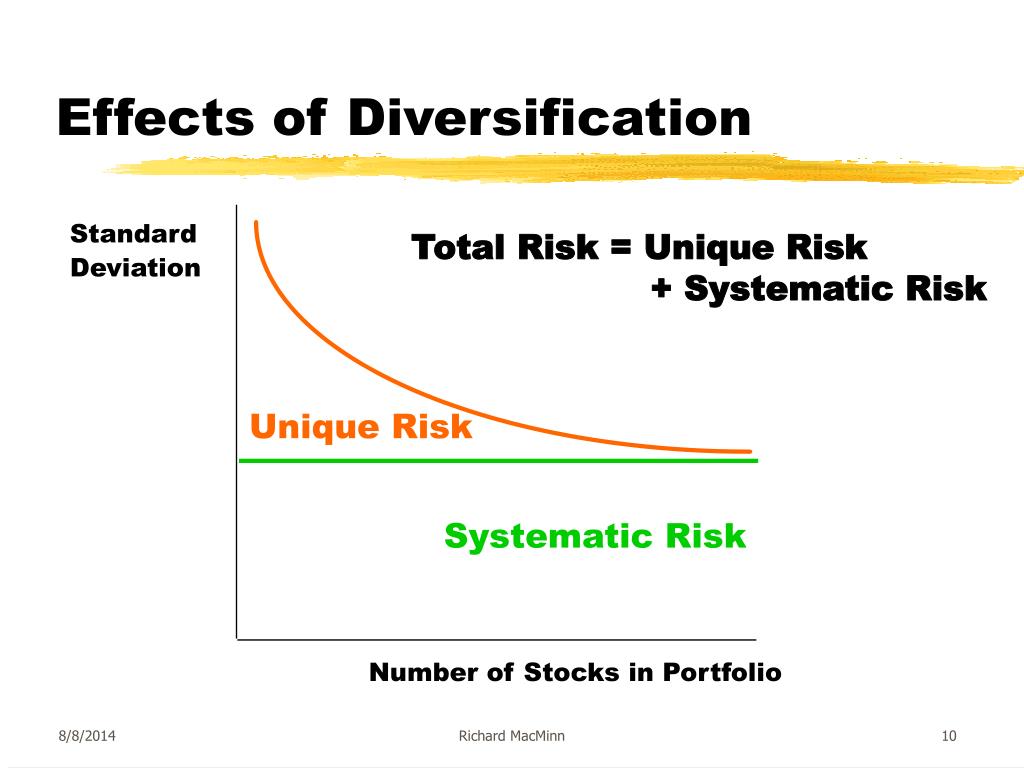 Effects of Diversification

Standard Deviation

Total Risk = Unique Risk
+ Systematic Risk

Unique Risk

Systematic Risk

Number of Stocks in Portfolio

8/8/2014

Richard MacMinn

10